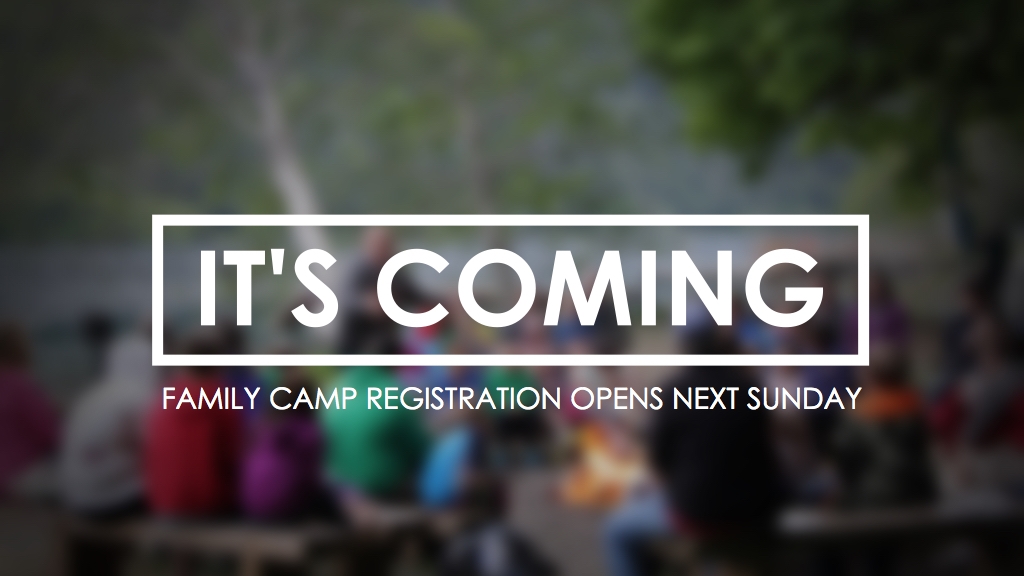 IT'S COMING

FAMILY CAMP REGISTRATION OPENS NEXT SUNDAY